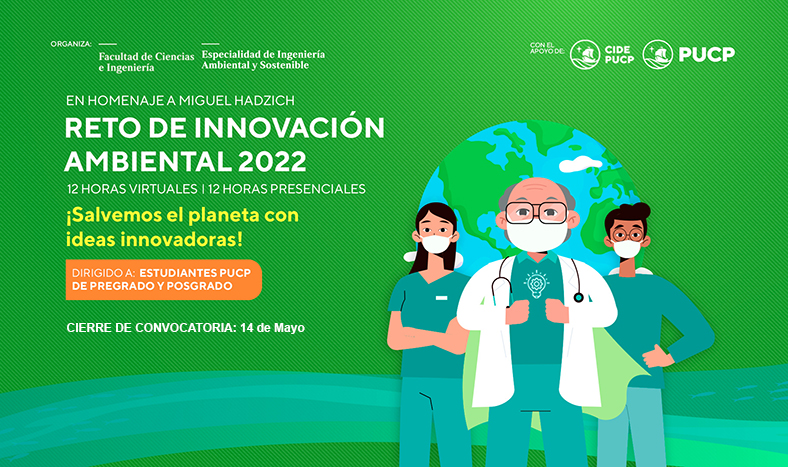 ORGANIZA: Facultad de Ciencias e Ingeniería

Especialidad de Ingeniería Ambiental y Sostenible

CON EL APOYO DE: CIDE PUCP PUCP

EN HOMENAJE A MIGUEL HADZICH

RETO DE INNOVACIÓN AMBIENTAL 2022

12 HORAS VIRTUALES | 12 HORAS PRESENCIALES

¡Salvemos el planeta con ideas innovadoras!

DIRIGIDO A: ESTUDIANTES PUCP DE PREGRADO Y POSGRADO

CIERRE DE CONVOCATORIA: 14 de Mayo